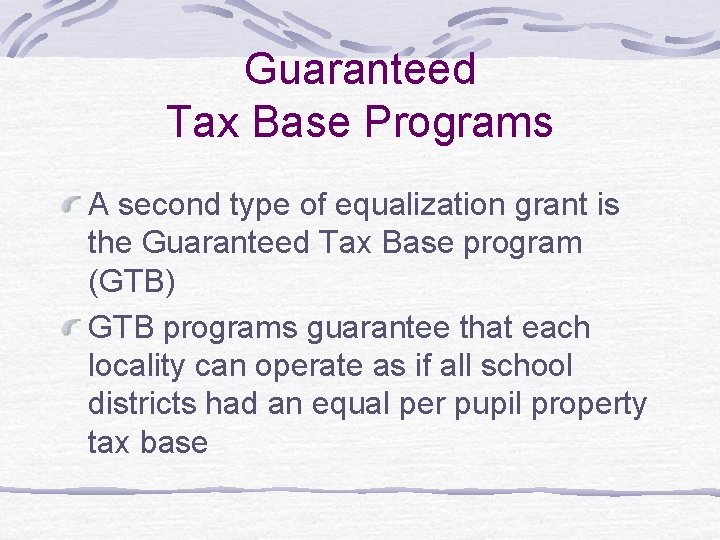 Guaranteed
Tax Base Programs

A second type of equalization grant is the Guaranteed Tax Base program (GTB)

GTB programs guarantee that each locality can operate as if all school districts had an equal per pupil property tax base